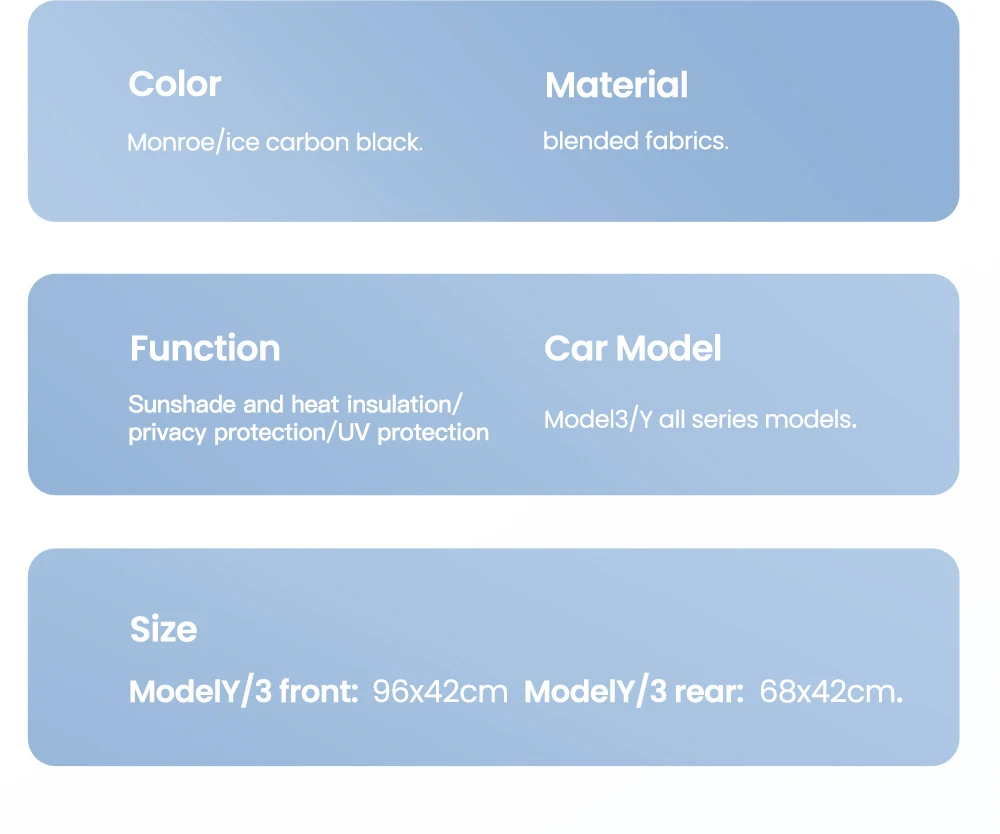 Color

Monroe/ice carbon black.

Material

blended fabrics.

Function

Sunshade and heat insulation/ privacy protection/UV protection

Car Model

Model3/Y all series models.

Size

ModelY/3 front: 96x42cm ModelY/3 rear: 68x42cm.